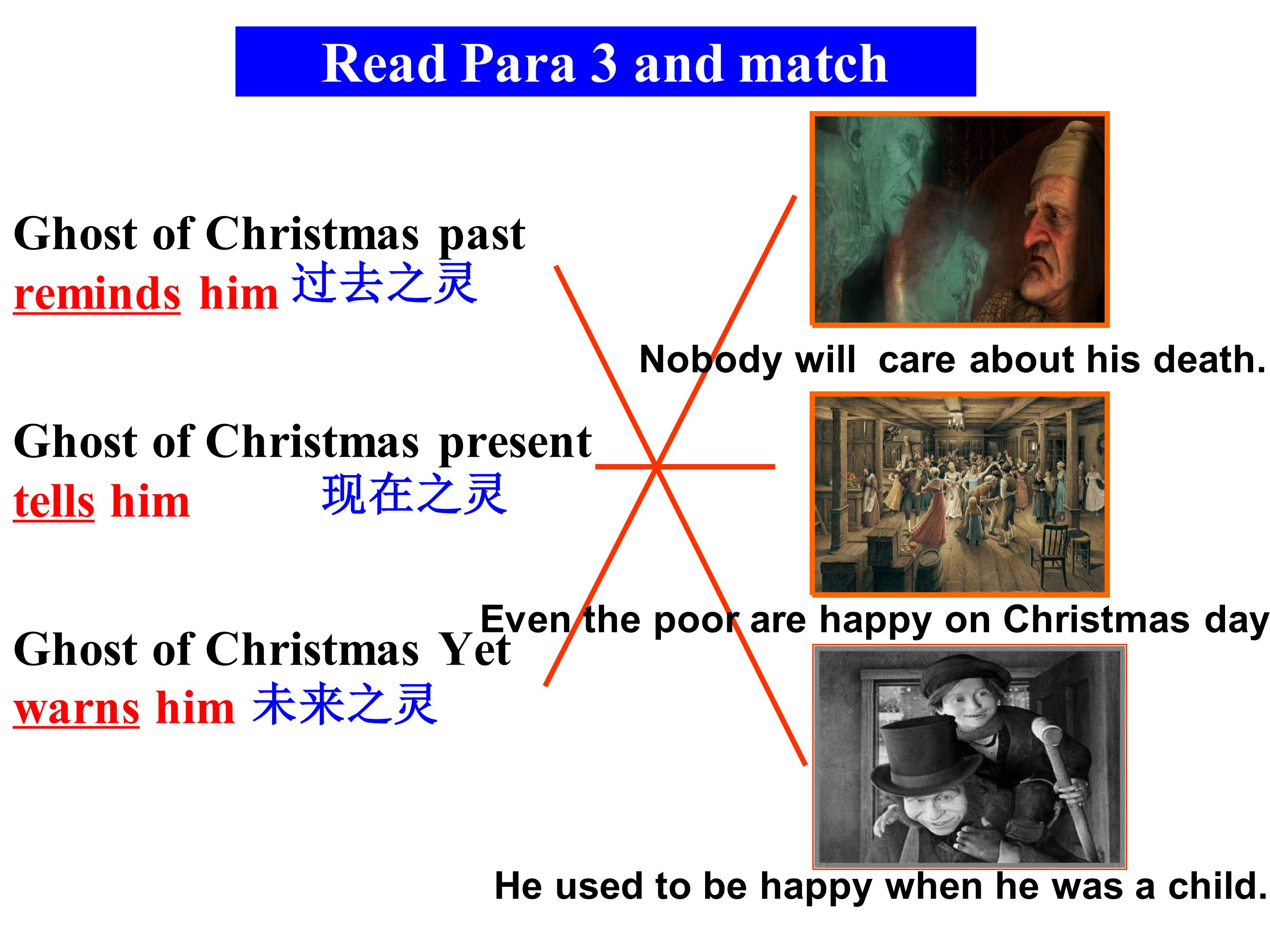 Read Para 3 and match

Ghost of Christmas past
reminds him 过去之灵

Ghost of Christmas present
tells him 现在之灵

Ghost of Christmas Yet
warns him 未来之灵

Nobody will care about his death.

Even the poor are happy on Christmas day

He used to be happy when he was a child.